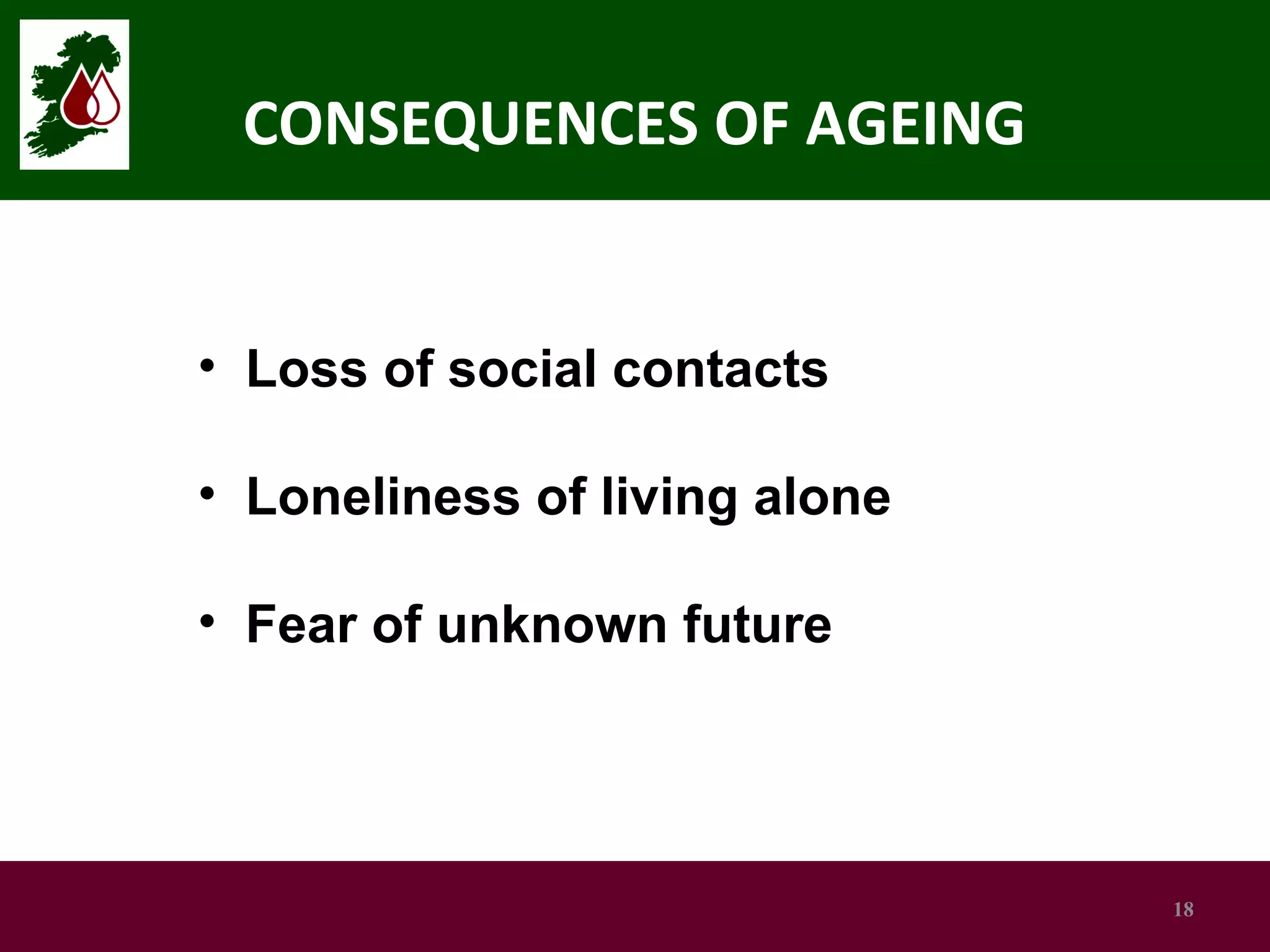 CONSEQUENCES OF AGEING

• Loss of social contacts

• Loneliness of living alone

• Fear of unknown future

18